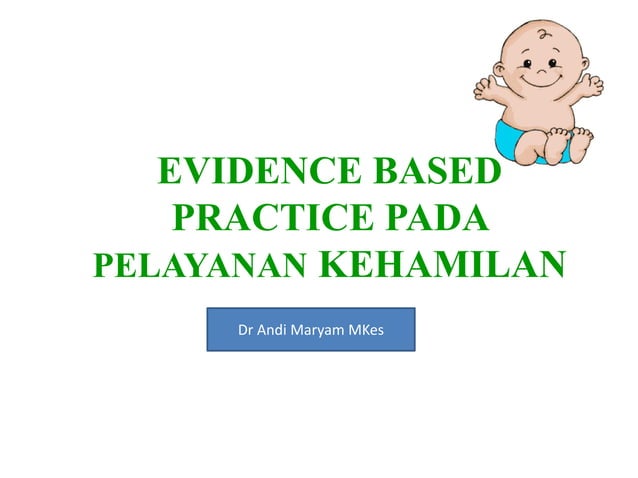 EVIDENCE BASED PRACTICE PADA PELAYANAN KEHAMILAN

Dr Andi Maryam MKes